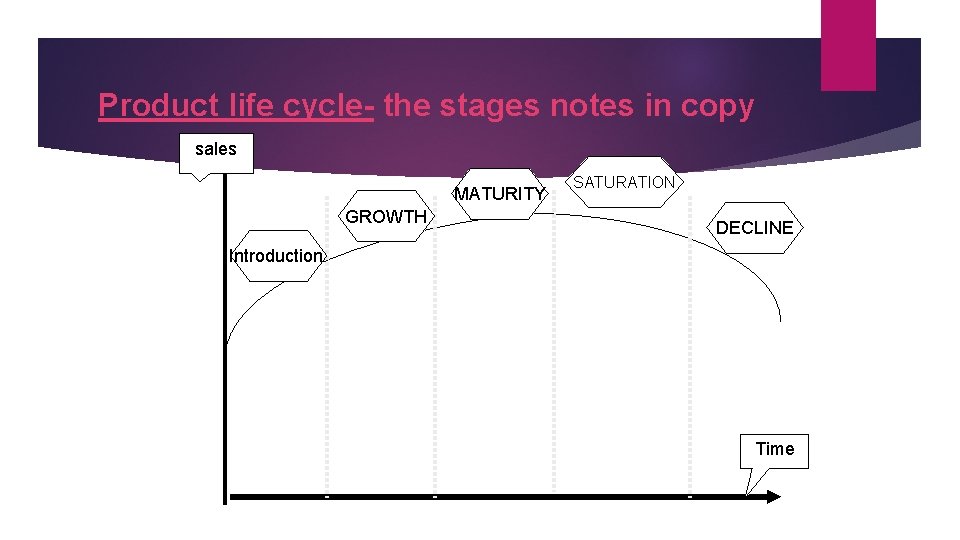 Product life cycle- the stages notes in copy

sales

Introduction

GROWTH

MATURITY

SATURATION

DECLINE

Time